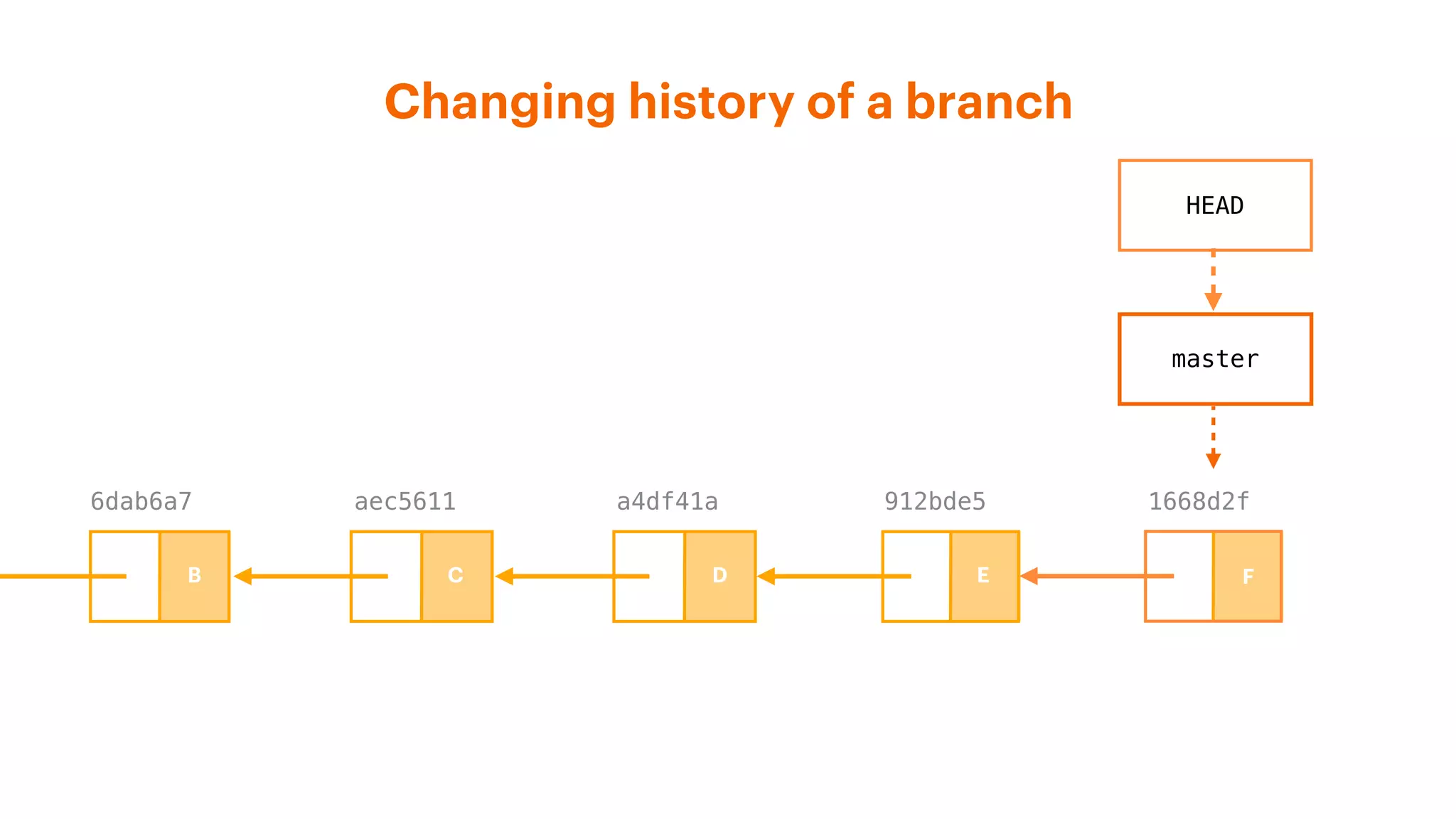 Changing history of a branch

HEAD

master

6dab6a7

aec5611

a4df41a

912bde5

1668d2f

B

C

D

E

F